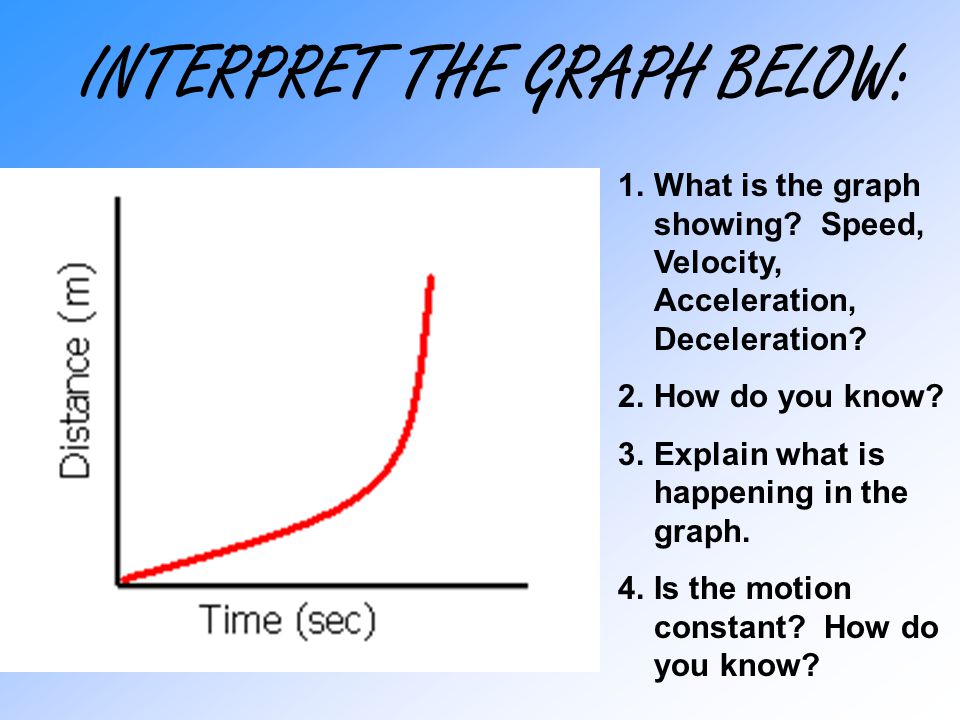 INTERPRET THE GRAPH BELOW:

Distance (m)

Time (sec)

1. What is the graph showing? Speed, Velocity, Acceleration, Deceleration?

2. How do you know?

3. Explain what is happening in the graph.

4. Is the motion constant? How do you know?